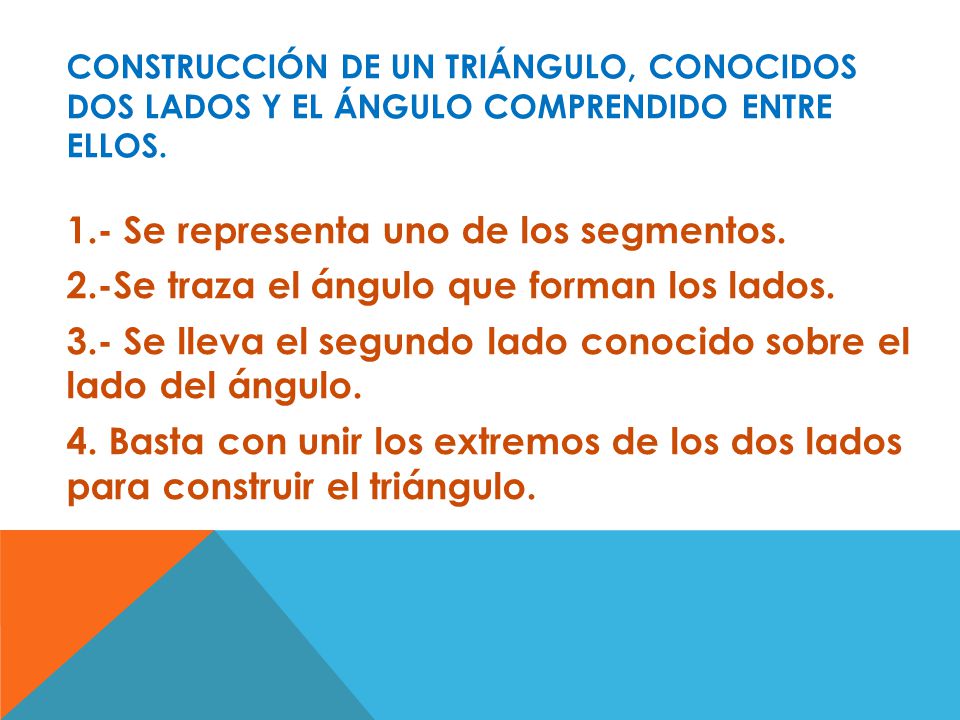 CONSTRUCCIÓN DE UN TRIÁNGULO, CONOCIDOS DOS LADOS Y EL ÁNGULO COMPRENDIDO ENTRE ELLOS.

1.- Se representa uno de los segmentos.

2.-Se traza el ángulo que forman los lados.

3.- Se lleva el segundo lado conocido sobre el lado del ángulo.

4. Basta con unir los extremos de los dos lados para construir el triángulo.